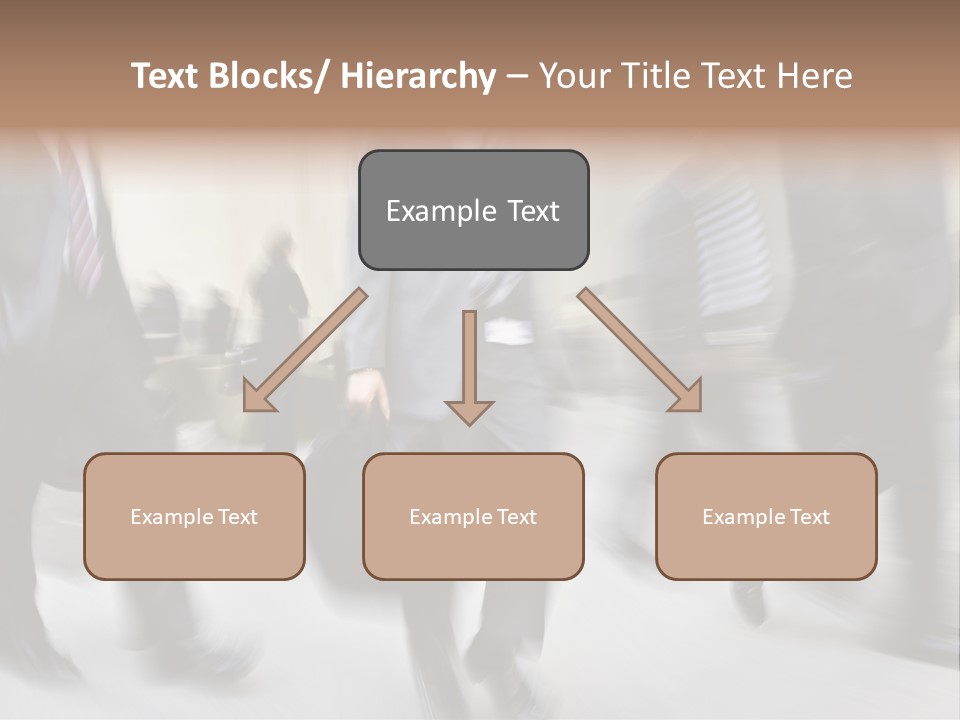 Text Blocks/ Hierarchy – Your Title Text Here

Example Text

Example Text

Example Text

Example Text